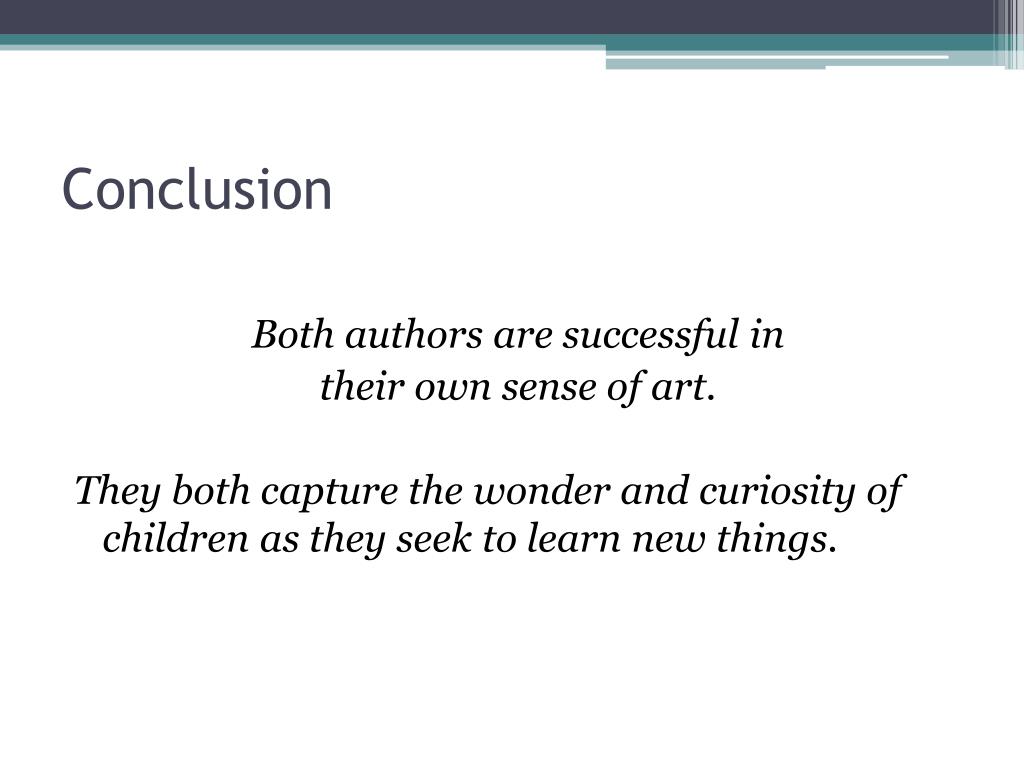 Conclusion

Both authors are successful in their own sense of art.

They both capture the wonder and curiosity of children as they seek to learn new things.